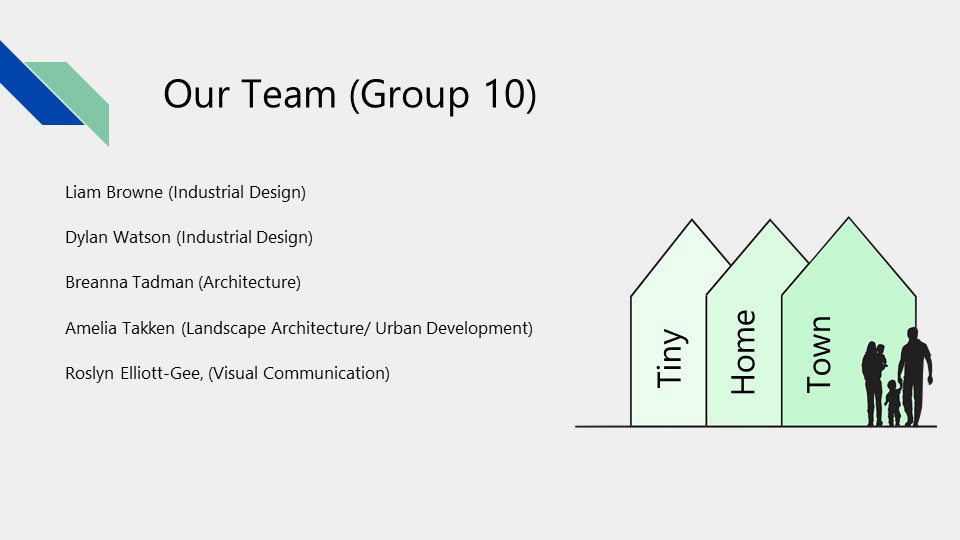 Our Team (Group 10)

Liam Browne (Industrial Design)

Dylan Watson (Industrial Design)

Breanna Tadman (Architecture)

Amelia Takken (Landscape Architecture/ Urban Development)

Roslyn Elliott-Gee, (Visual Communication)

Tiny Home Town